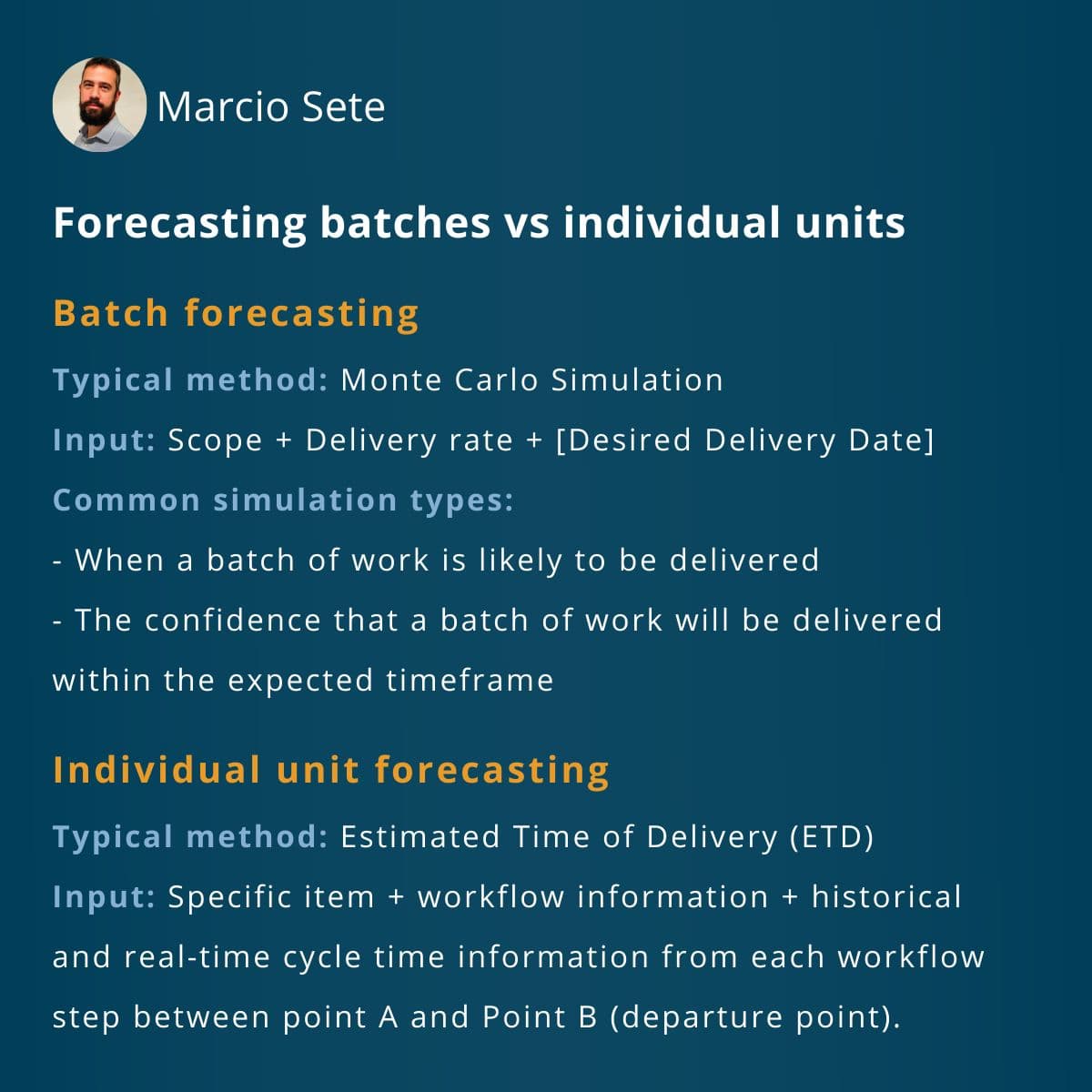 Marcio Sete

Forecasting batches vs individual units

Batch forecasting

Typical method: Monte Carlo Simulation

Input: Scope + Delivery rate + [Desired Delivery Date]

Common simulation types:

- When a batch of work is likely to be delivered

- The confidence that a batch of work will be delivered within the expected timeframe

Individual unit forecasting

Typical method: Estimated Time of Delivery (ETD)

Input: Specific item + workflow information + historical and real-time cycle time information from each workflow step between point A and Point B (departure point).